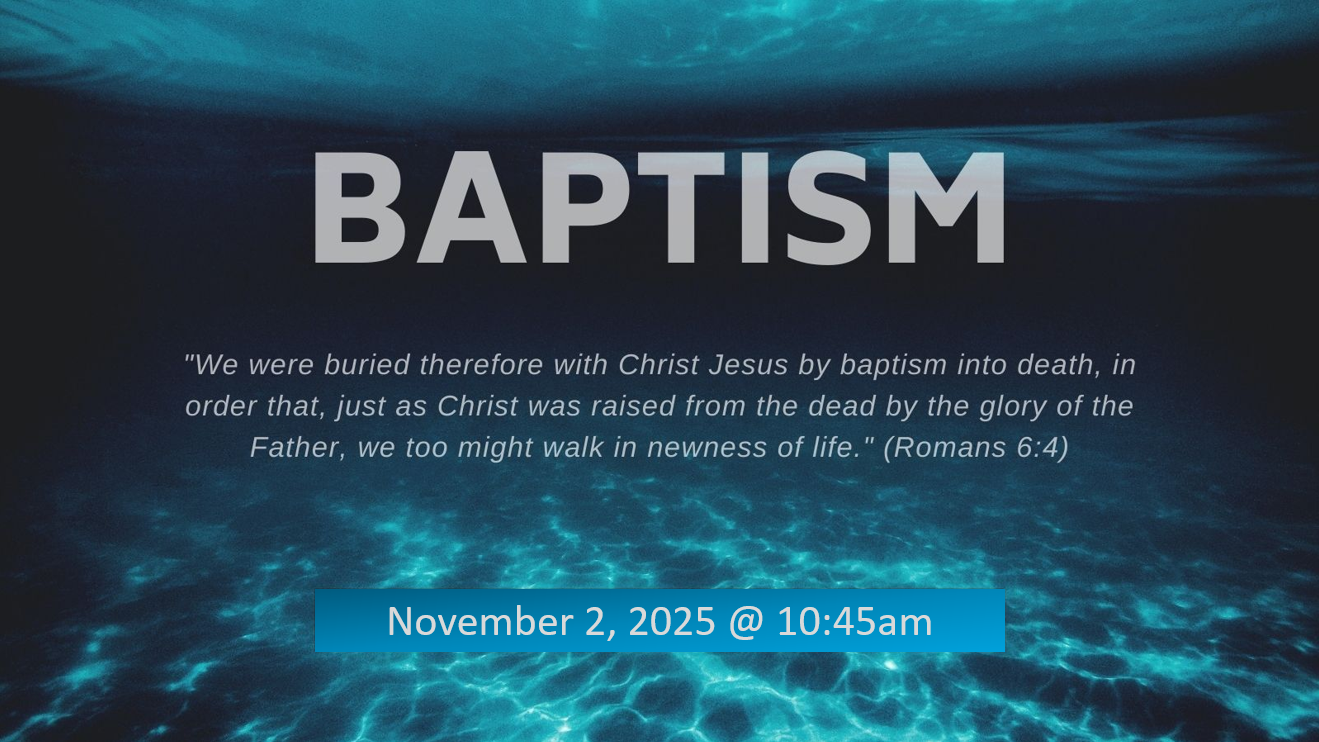 BAPTISM

"We were buried therefore with Christ Jesus by baptism into death, in order that, just as Christ was raised from the dead by the glory of the Father, we too might walk in newness of life." (Romans 6:4)

November 2, 2025 @ 10:45am